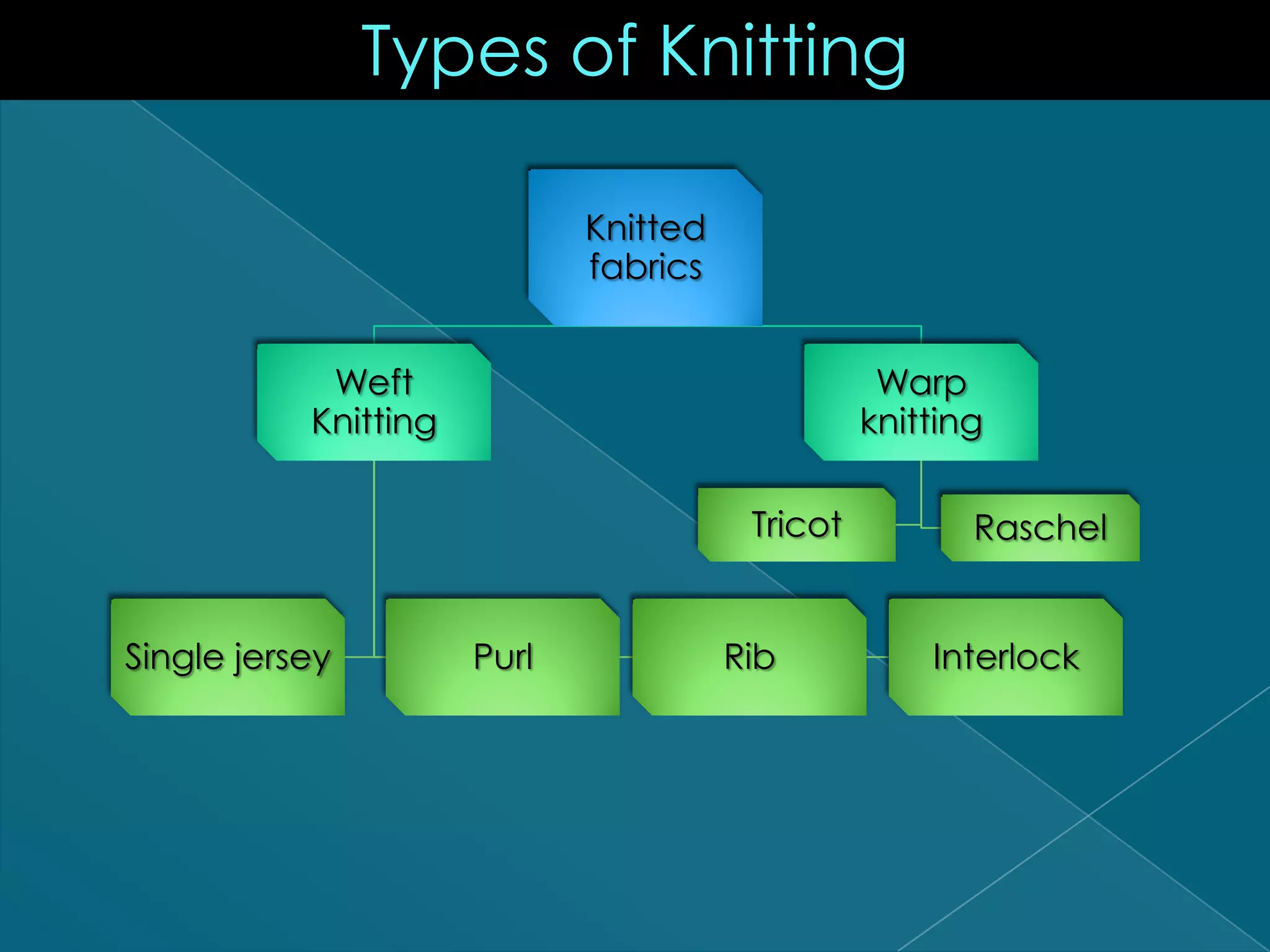 Types of Knitting

Knitted fabrics

Weft Knitting

Warp knitting

Tricot

Raschel

Single jersey

Purl

Rib

Interlock